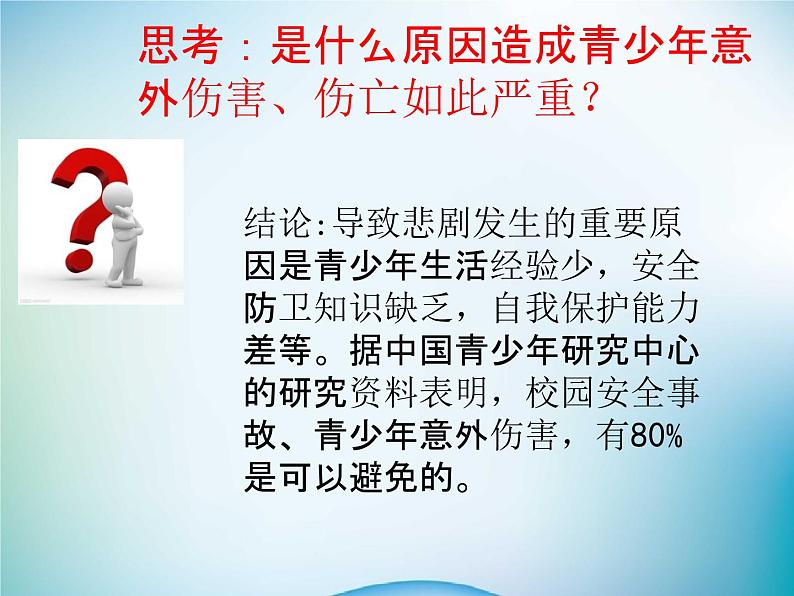 思考：是什么原因造成青少年意外伤害、伤亡如此严重？

结论:导致悲剧发生的重要原因是青少年生活经验少，安全防卫知识缺乏，自我保护能力差等。据中国青少年研究中心的研究资料表明，校园安全事故、青少年意外伤害，有80%是可以避免的。